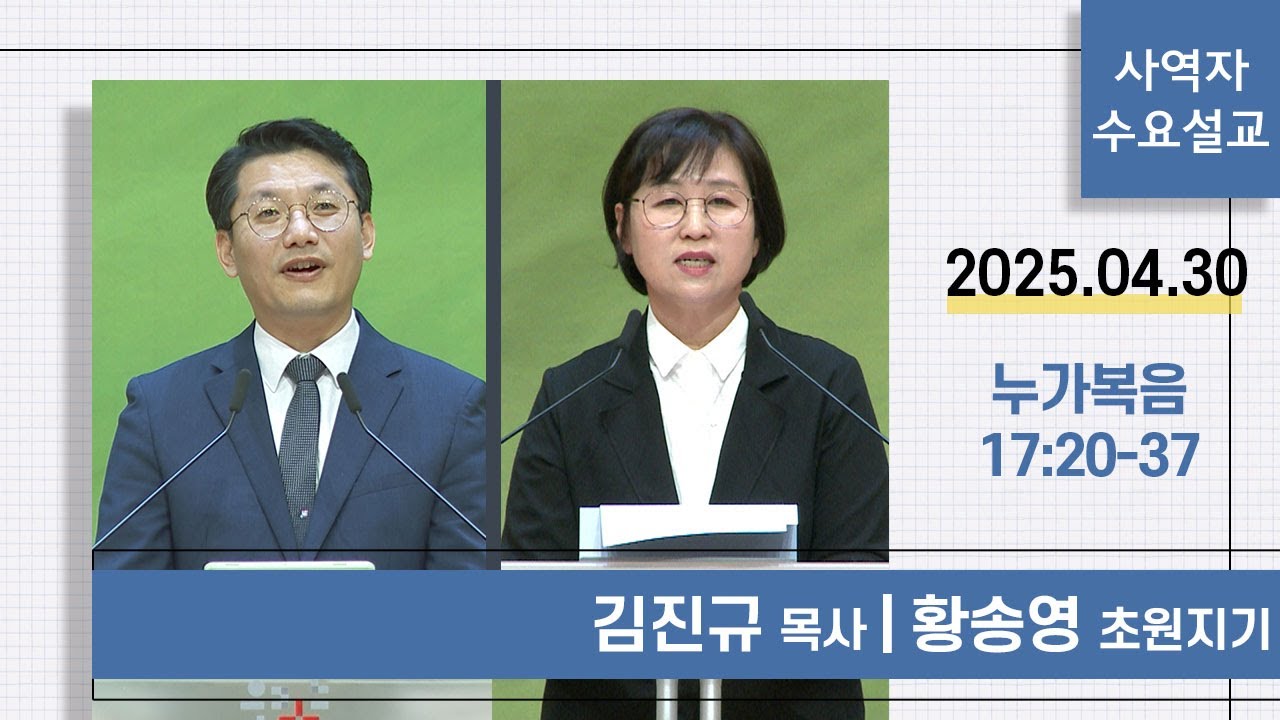 사역자
수요설교

2025.04.30

누가복음
17:20-37

김진규 목사 | 황송영 초원지기